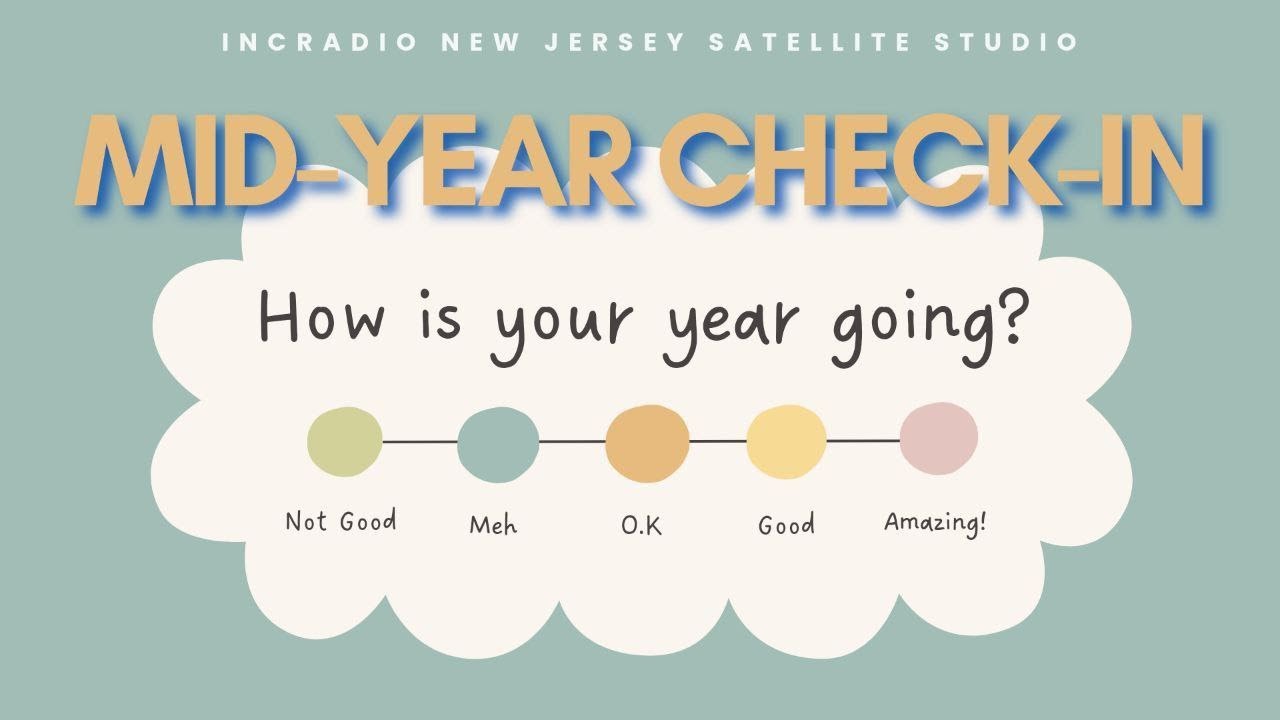 INCRADIO NEW JERSEY SATELLITE STUDIO

MID-YEAR CHECK-IN

How is your year going?

Not Good

Meh

O.K

Good

Amazing!